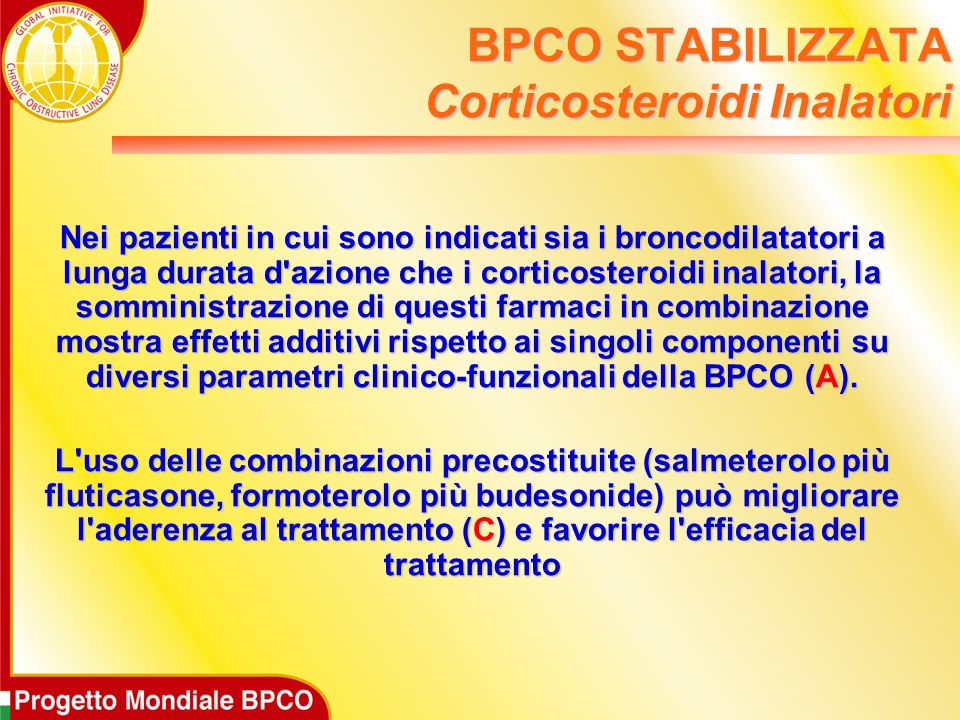 GLOBAL INITIATIVE FOR CHRONIC OBSTRUCTIVE LUNG DISEASE

BPCO STABILIZZATA
Corticosteroidi Inalatori

Nei pazienti in cui sono indicati sia i broncodilatatori a lunga durata d'azione che i corticosteroidi inalatori, la somministrazione di questi farmaci in combinazione mostra effetti additivi rispetto ai singoli componenti su diversi parametri clinico-funzionali della BPCO (A).

L'uso delle combinazioni precostituite (salmeterolo più fluticasone, formoterolo più budesonide) può migliorare l'aderenza al trattamento (C) e favorire l'efficacia del trattamento

Progetto Mondiale BPCO